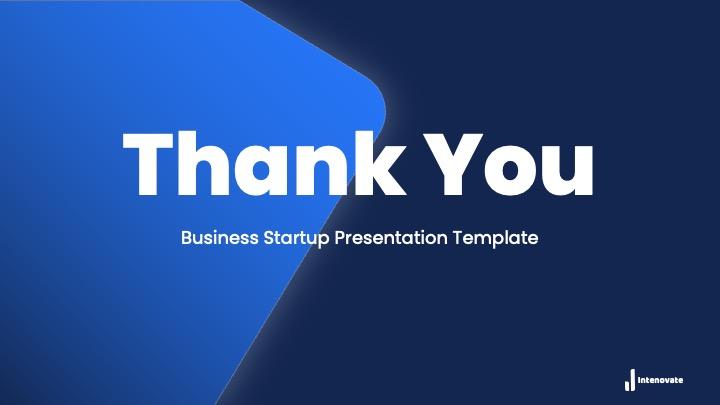 Thank You

Business Startup Presentation Template

Intenovate